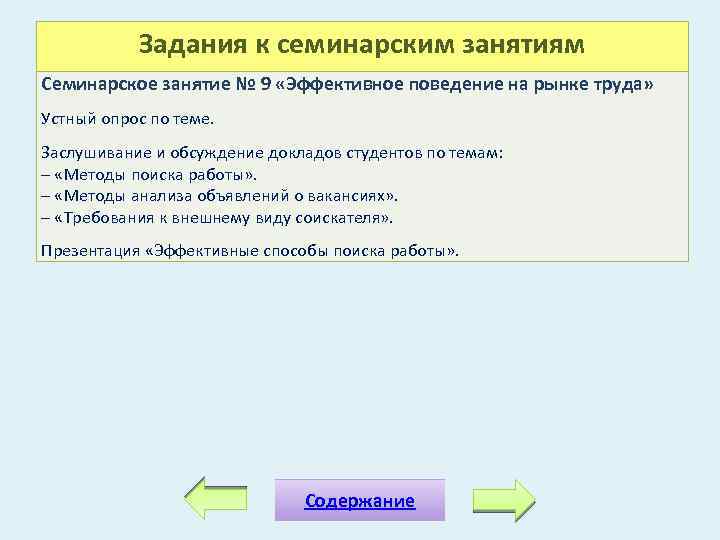 Задания к семинарским занятиям

Семинарское занятие № 9 «Эффективное поведение на рынке труда»

Устный опрос по теме.

Заслушивание и обсуждение докладов студентов по темам:
– «Методы поиска работы».
– «Методы анализа объявлений о вакансиях».
– «Требования к внешнему виду соискателя».

Презентация «Эффективные способы поиска работы».

Содержание